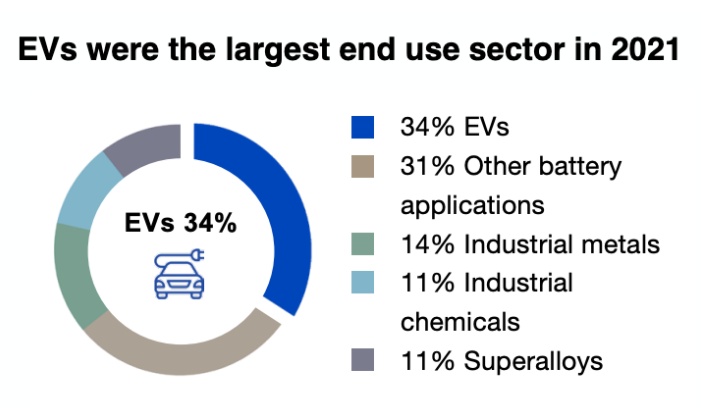 EVs were the largest end use sector in 2021

EVs 34%

34% EVs
31% Other battery applications
14% Industrial metals
11% Industrial chemicals
11% Superalloys